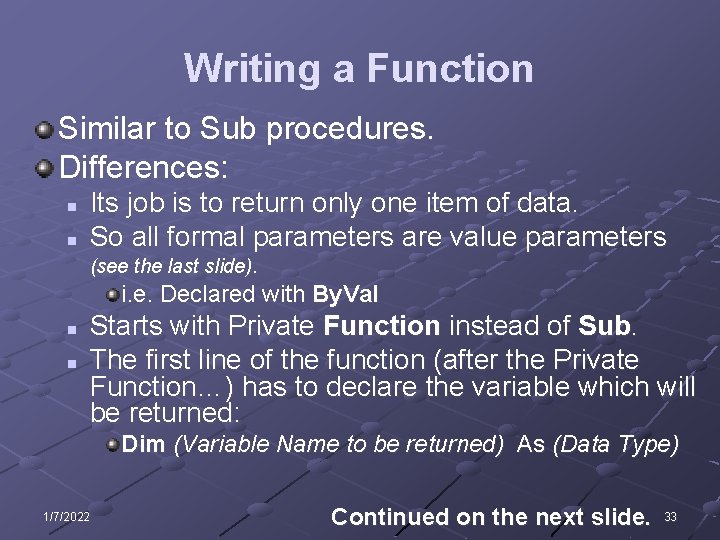 Writing a Function

Similar to Sub procedures.

Differences:

Its job is to return only one item of data.

So all formal parameters are value parameters (see the last slide).

i.e. Declared with ByVal

Starts with Private Function instead of Sub.

The first line of the function (after the Private Function…) has to declare the variable which will be returned:

Dim (Variable Name to be returned) As (Data Type)

1/7/2022

Continued on the next slide.

33